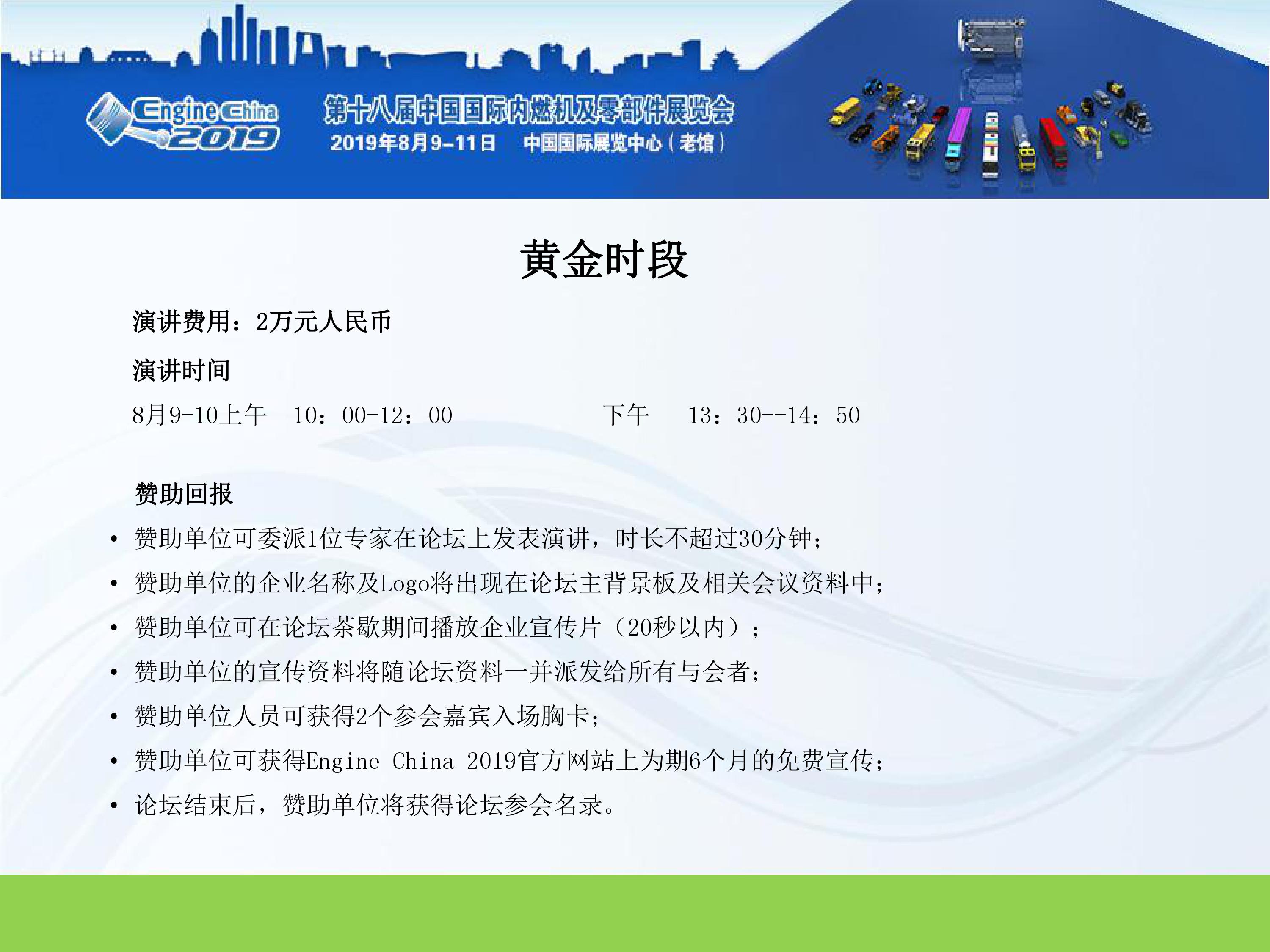 Engine China 2019

第十八届中国国际内燃机及零部件展览会

2019年8月9-11日　中国国际展览中心（老馆）

黄金时段

演讲费用：2万元人民币

演讲时间

8月9-10上午　10：00-12：00　　　下午　13：30--14：50

赞助回报

• 赞助单位可委派1位专家在论坛上发表演讲，时长不超过30分钟；
• 赞助单位的企业名称及Logo将出现在论坛主背景板及相关会议资料中；
• 赞助单位可在论坛茶歇期间播放企业宣传片（20秒以内）；
• 赞助单位的宣传资料将随论坛资料一并派发给所有与会者；
• 赞助单位人员可获得2个参会嘉宾入场胸卡；
• 赞助单位可获得Engine China 2019官方网站上为期6个月的免费宣传；
• 论坛结束后，赞助单位将获得论坛参会名录。